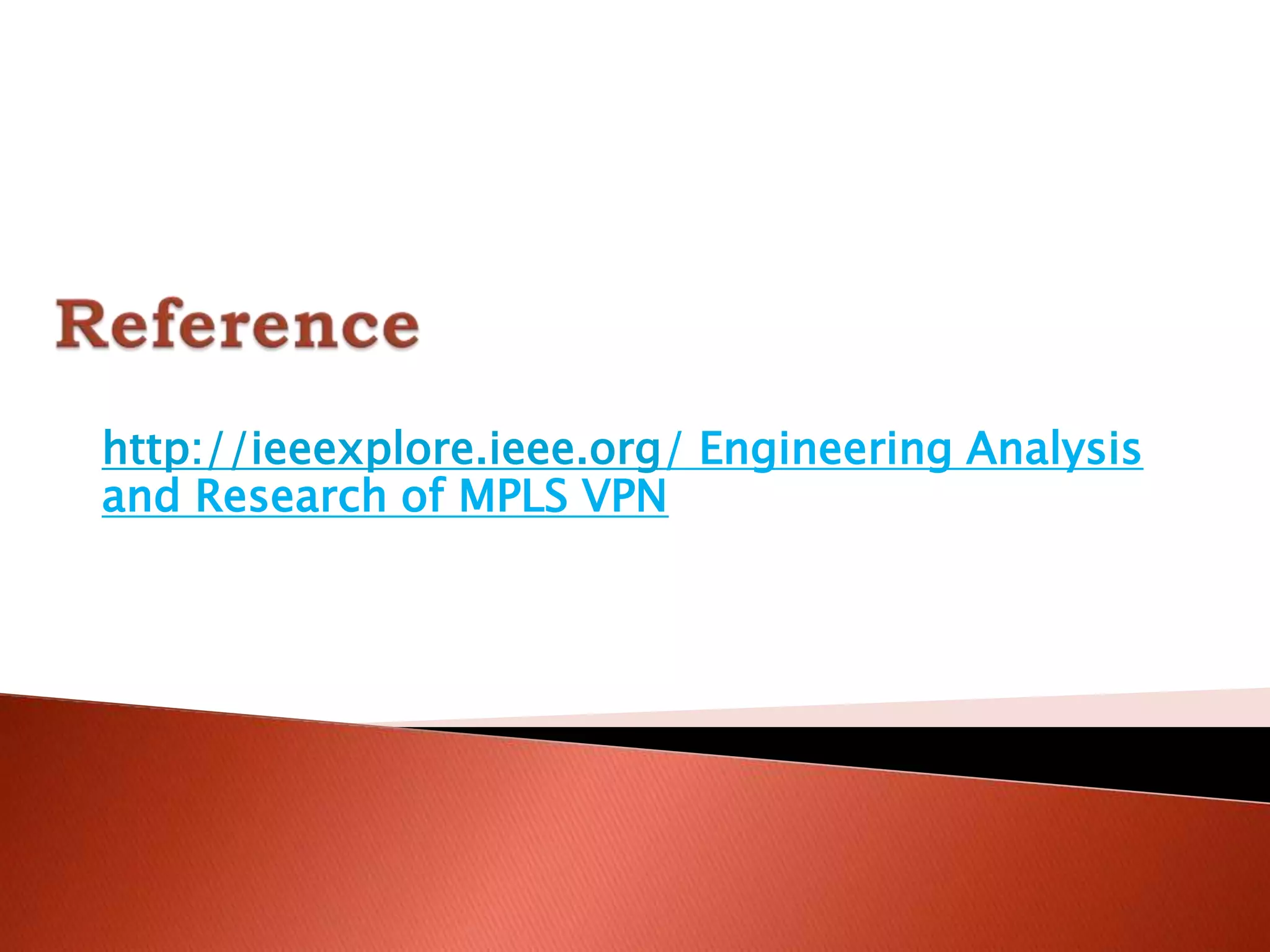 Reference

http://ieeexplore.ieee.org/ Engineering Analysis and Research of MPLS VPN